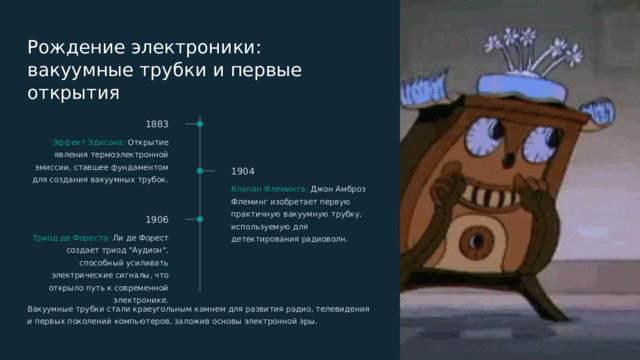 Рождение электроники: вакуумные трубки и первые открытия

1883

Эффект Эдисона: Открытие явления термоэлектронной эмиссии, ставшее фундаментом для создания вакуумных трубок.

1904

Клапан Флеминга: Джон Амброз Флеминг изобретает первую практичную вакуумную трубку, используемую для детектирования радиоволн.

1906

Триод де Фореста: Ли де Форест создает триод "Аудион", способный усиливать электрические сигналы, что открыло путь к современной электронике.

Вакуумные трубки стали краеугольным камнем для развития радио, телевидения и первых поколений компьютеров, заложив основы электронной эры.